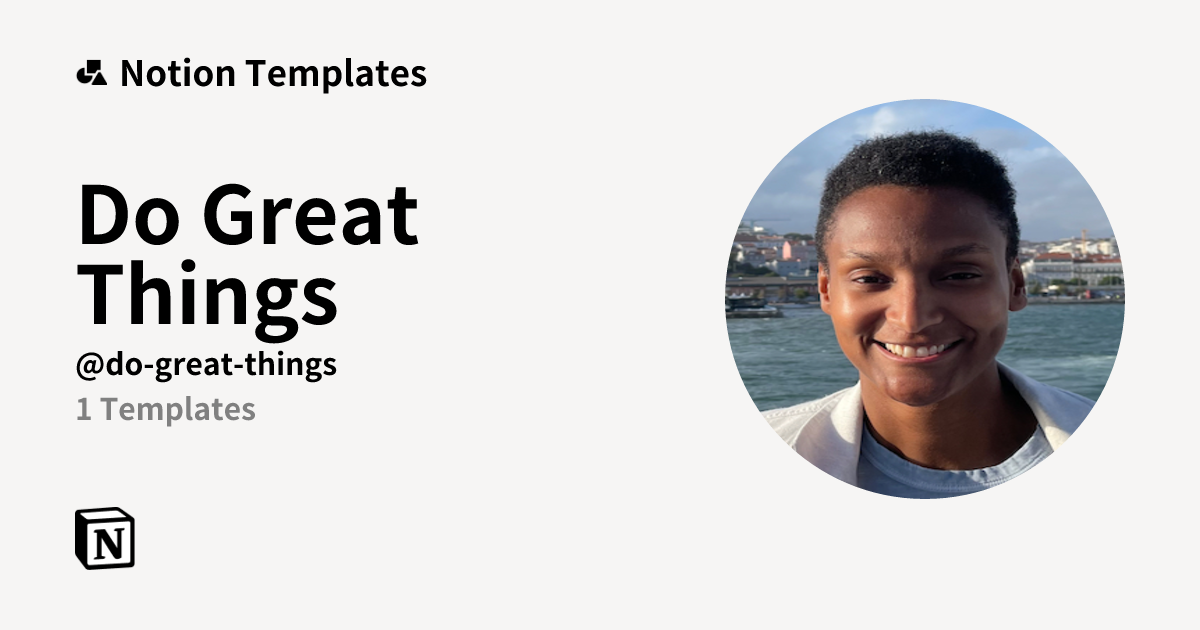 Notion Templates

Do Great Things

@do-great-things

1 Templates

N